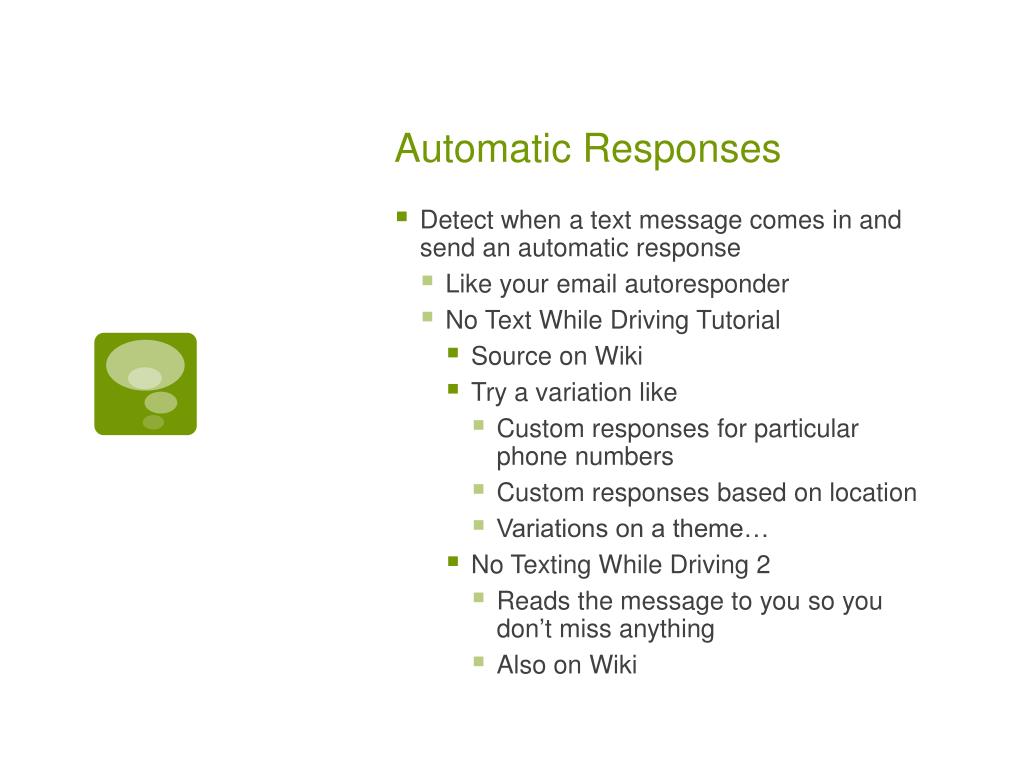 Automatic Responses

- Detect when a text message comes in and send an automatic response
  - Like your email autoresponder
  - No Text While Driving Tutorial
    - Source on Wiki
    - Try a variation like
      - Custom responses for particular phone numbers
      - Custom responses based on location
      - Variations on a theme…
    - No Texting While Driving 2
      - Reads the message to you so you don’t miss anything
      - Also on Wiki